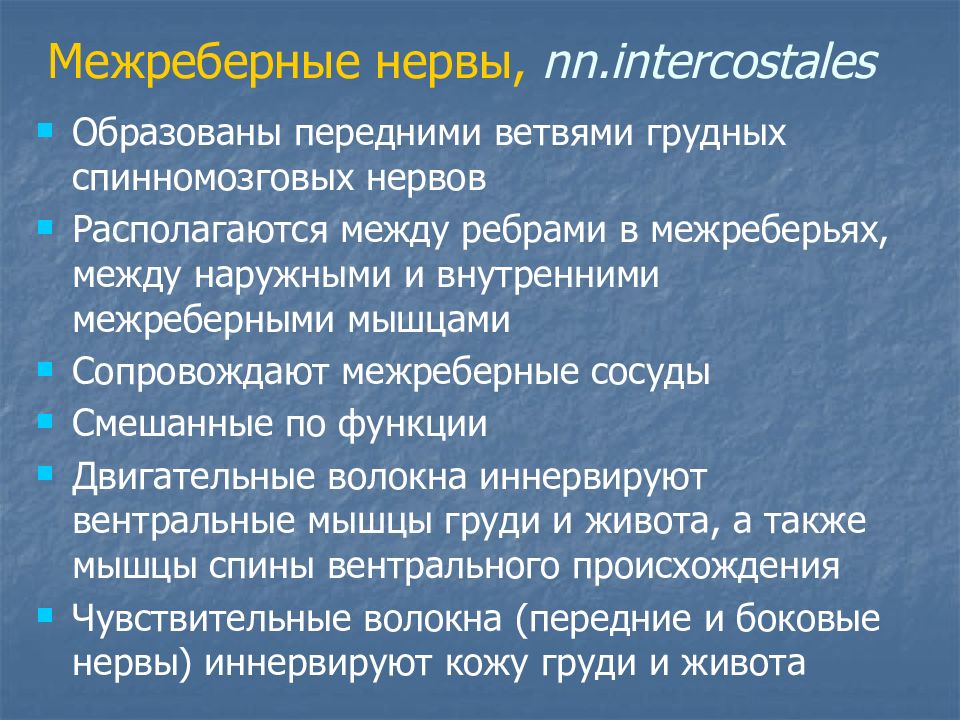 Межреберные нервы, nn.intercostales

- Образованы передними ветвями грудных спинномозговых нервов
- Располагаются между ребрами в межреберьях, между наружными и внутренними межреберными мышцами
- Сопровождают межреберные сосуды
- Смешанные по функции
- Двигательные волокна иннервируют вентральные мышцы груди и живота, а также мышцы спины вентрального происхождения
- Чувствительные волокна (передние и боковые нервы) иннервируют кожу груди и живота